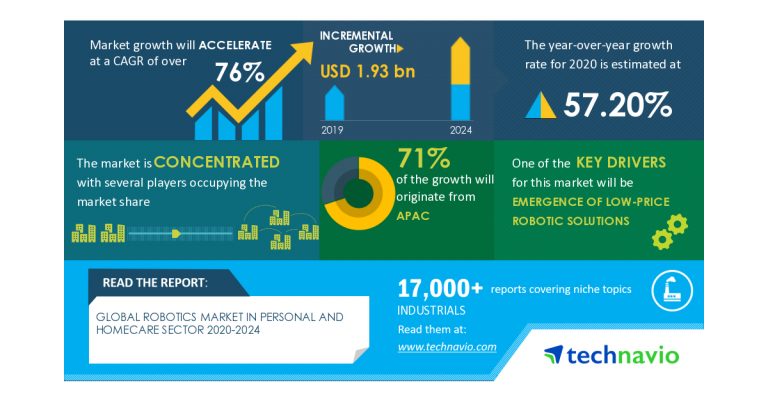 Market growth will ACCELERATE at a CAGR of over

76%

INCREMENTAL GROWTH

USD 1.93 bn

2019

2024

The year-over-year growth rate for 2020 is estimated at

57.20%

The market is CONCENTRATED with several players occupying the market share

71%

of the growth will originate from

APAC

One of the KEY DRIVERS for this market will be

EMERGENCE OF LOW-PRICE ROBOTIC SOLUTIONS

READ THE REPORT:

GLOBAL ROBOTICS MARKET IN PERSONAL AND HOMECARE SECTOR 2020-2024

17,000+ reports covering niche topics

INDUSTRIALS

Read them at:

www.technavio.com

technavio